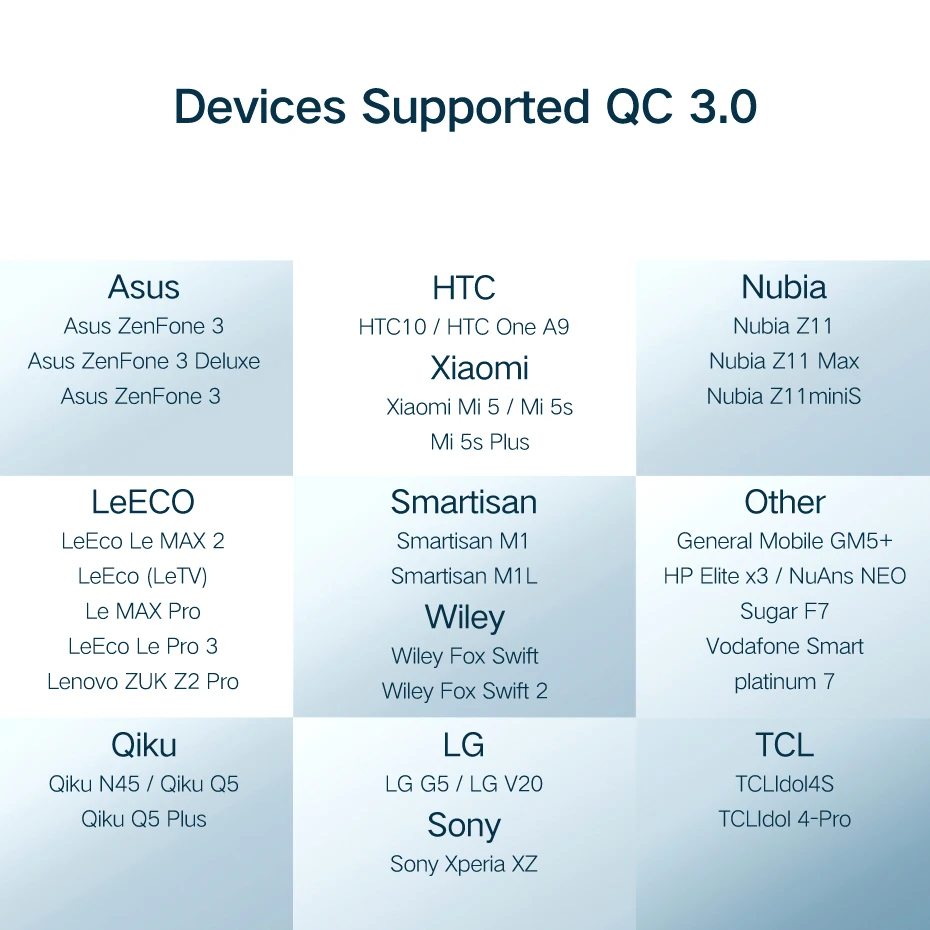 Devices Supported QC 3.0

Asus
Asus ZenFone 3
Asus ZenFone 3 Deluxe
Asus ZenFone 3

HTC
HTC10 / HTC One A9
Xiaomi
Xiaomi Mi 5 / Mi 5s
Mi 5s Plus

Nubia
Nubia Z11
Nubia Z11 Max
Nubia Z11miniS

LeECO
LeEco Le MAX 2
LeEco (LeTV)
Le MAX Pro
LeEco Le Pro 3
Lenovo ZUK Z2 Pro

Smartisan
Smartisan M1
Smartisan M1L
Wiley
Wiley Fox Swift
Wiley Fox Swift 2

Other
General Mobile GM5+
HP Elite x3 / NuAns NEO
Sugar F7
Vodafone Smart
platinum 7

Qiku
Qiku N45 / Qiku Q5
Qiku Q5 Plus

LG
LG G5 / LG V20
Sony
Sony Xperia XZ

TCL
TCLIdol4S
TCLIdol 4-Pro